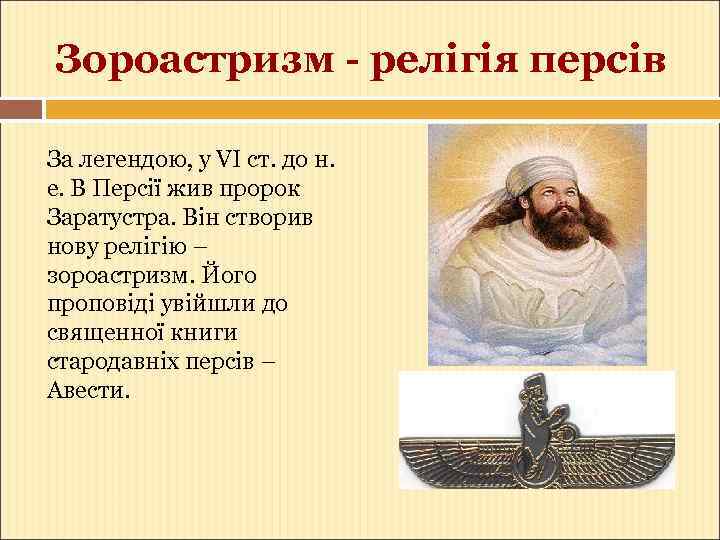 Зороастризм - релігія персів

За легендою, у VI ст. до н. е. В Персії жив пророк Заратустра. Він створив нову релігію – зороастризм. Його проповіді увійшли до священної книги стародавніх персів – Авести.